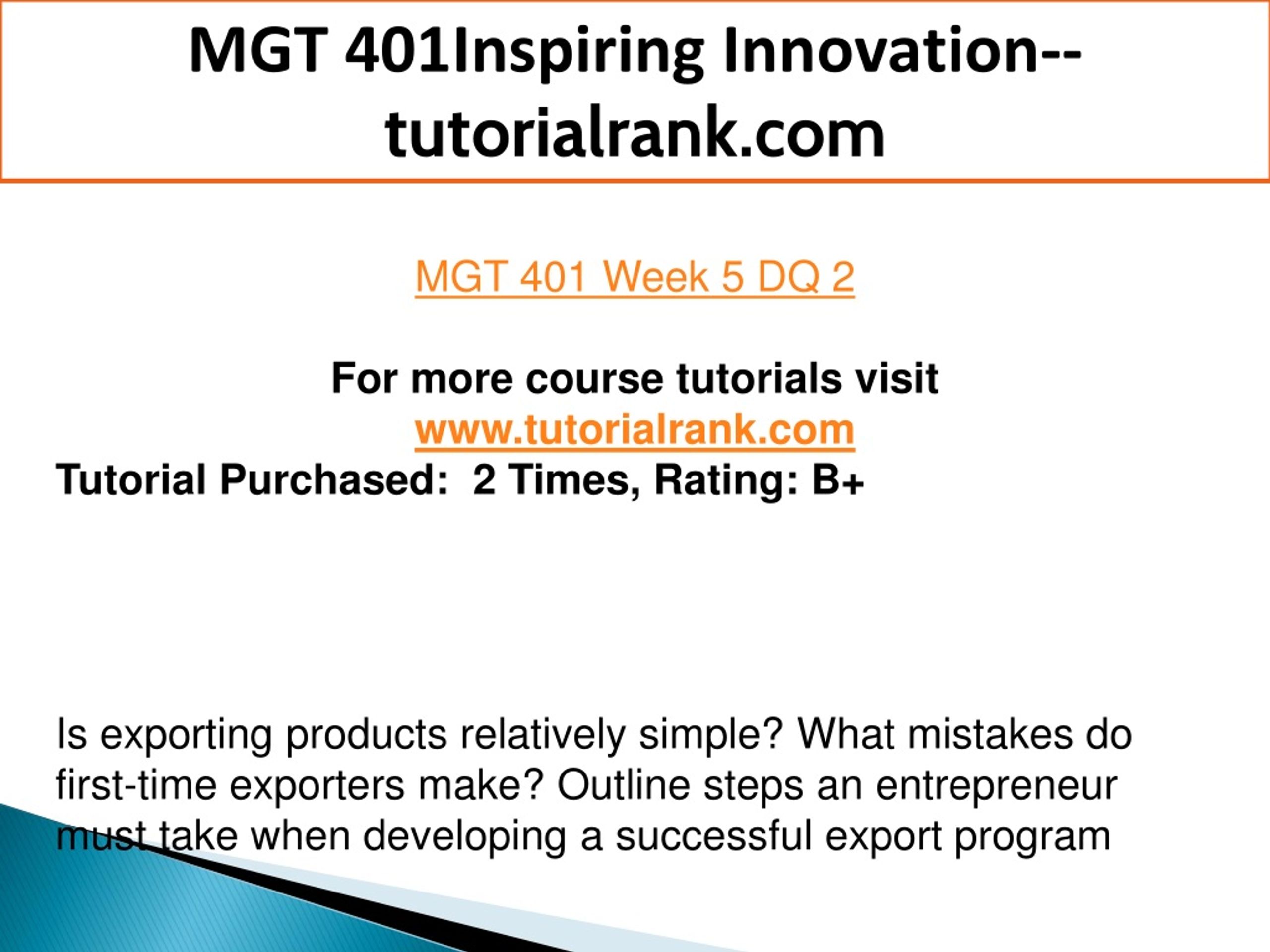 MGT 401Inspiring Innovation--tutorialrank.com

MGT 401 Week 5 DQ 2

For more course tutorials visit
www.tutorialrank.com
Tutorial Purchased: 2 Times, Rating: B+

Is exporting products relatively simple? What mistakes do first-time exporters make? Outline steps an entrepreneur must take when developing a successful export program